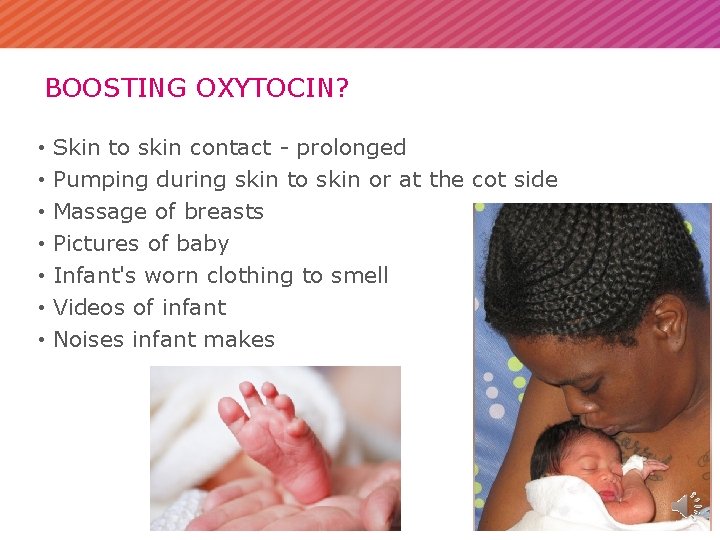 BOOSTING OXYTOCIN?

• Skin to skin contact - prolonged
• Pumping during skin to skin or at the cot side
• Massage of breasts
• Pictures of baby
• Infant's worn clothing to smell
• Videos of infant
• Noises infant makes